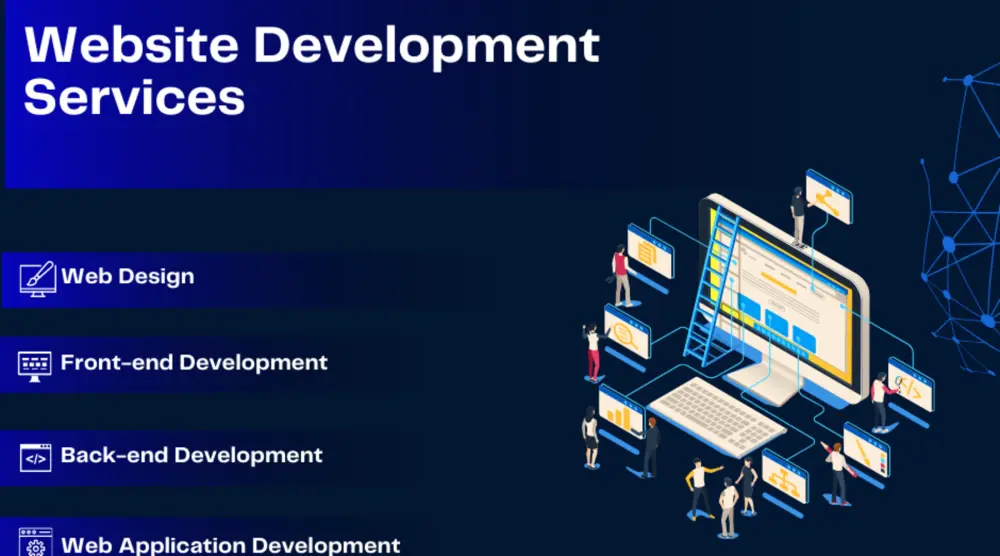 Website Development Services

Web Design

Front-end Development

Back-end Development

Web Application Development